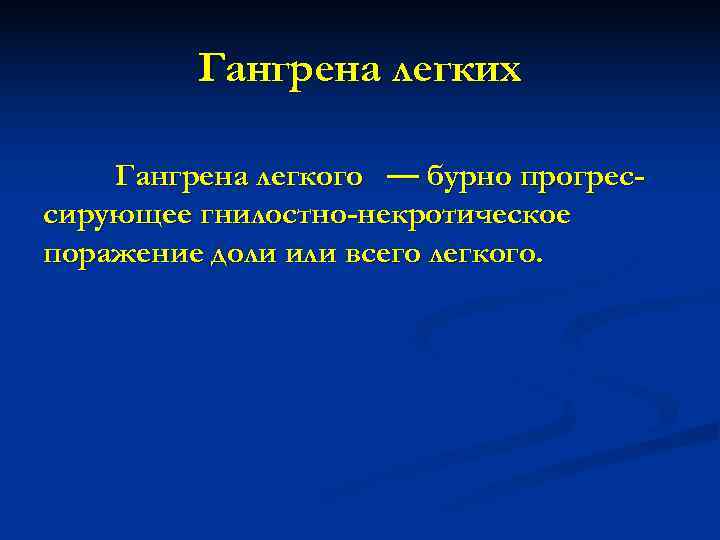 Гангрена легких

Гангрена легкого — бурно прогрессирующее гнилостно-некротическое поражение доли или всего легкого.